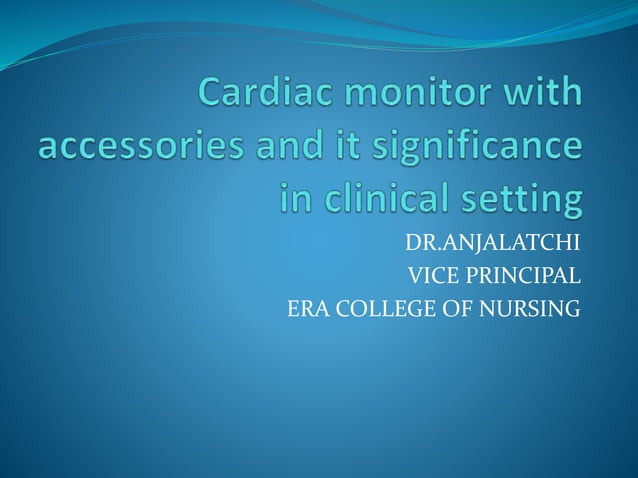 Cardiac monitor with accessories and it significance in clinical setting

DR.ANJALATCHI
VICE PRINCIPAL
ERA COLLEGE OF NURSING